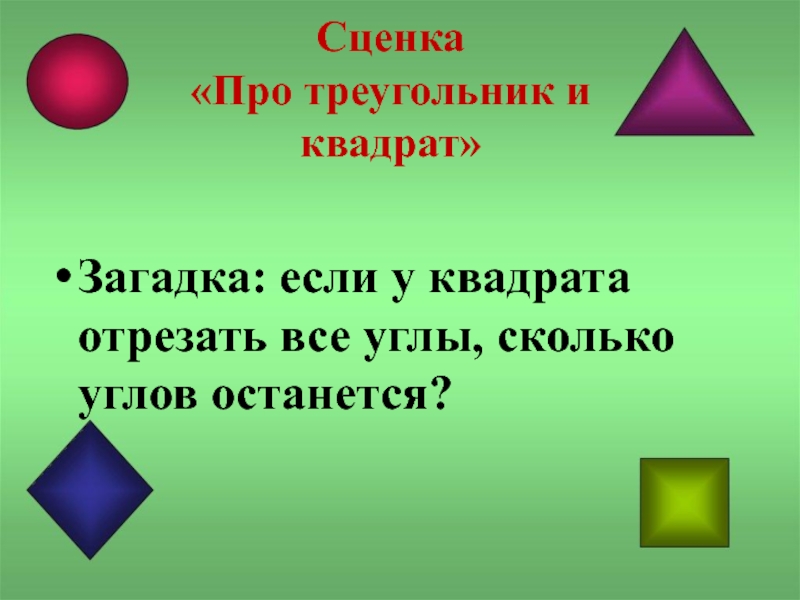 Сценка
«Про треугольник и квадрат»

• Загадка: если у квадрата отрезать все углы, сколько углов останется?